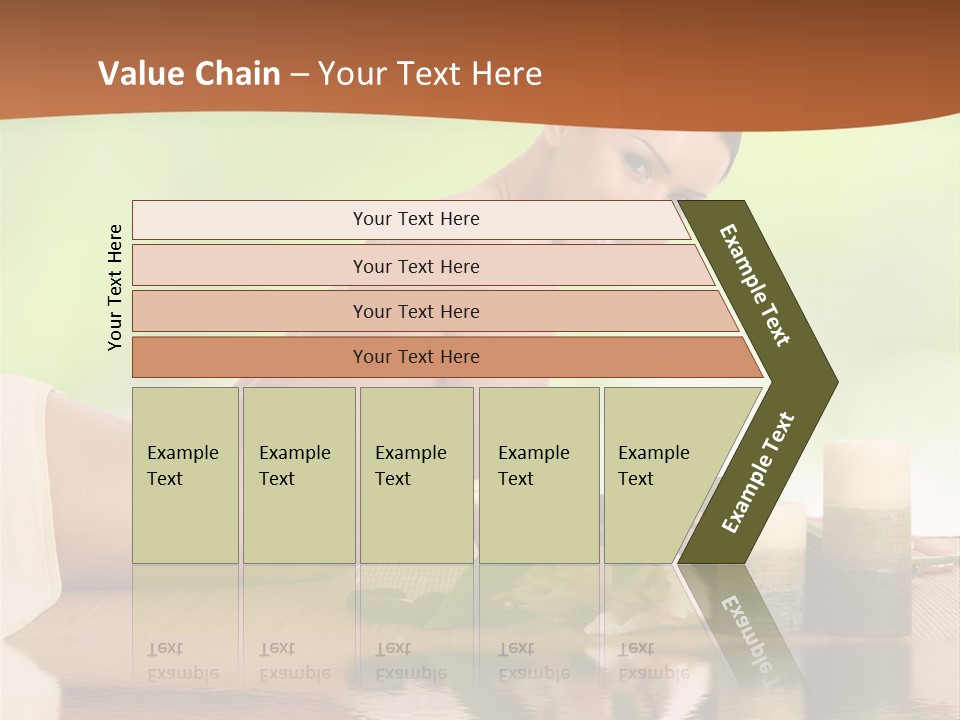 Value Chain – Your Text Here

Your Text Here

Your Text Here

Your Text Here

Your Text Here

Your Text Here

Example Text

Example Text

Example Text

Example Text

Example Text

Example Text

Example Text